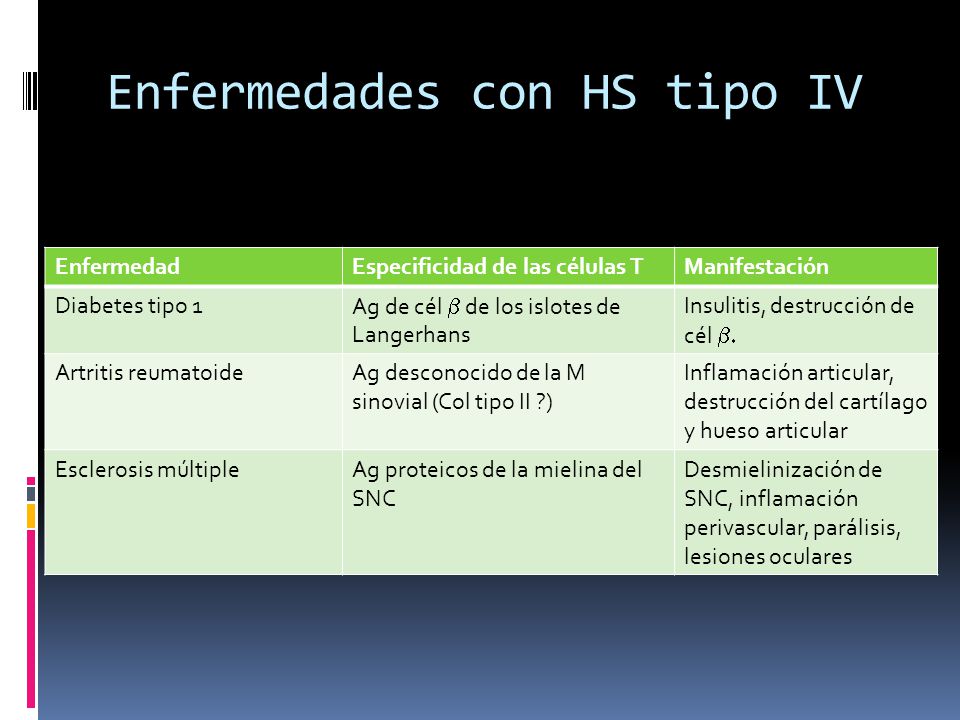 Enfermedades con HS tipo IV

| Enfermedad | Especificidad de las células T | Manifestación |
|---|---|---|
| Diabetes tipo 1 | Ag de cél $\beta$ de los islotes de Langerhans | Insulitis, destrucción de cél $\beta$. |
| Artritis reumatoide | Ag desconocido de la M sinovial (Col tipo II ?) | Inflamación articular, destrucción del cartílago y hueso articular |
| Esclerosis múltiple | Ag proteicos de la mielina del SNC | Desmielinización de SNC, inflamación perivascular, parálisis, lesiones oculares |